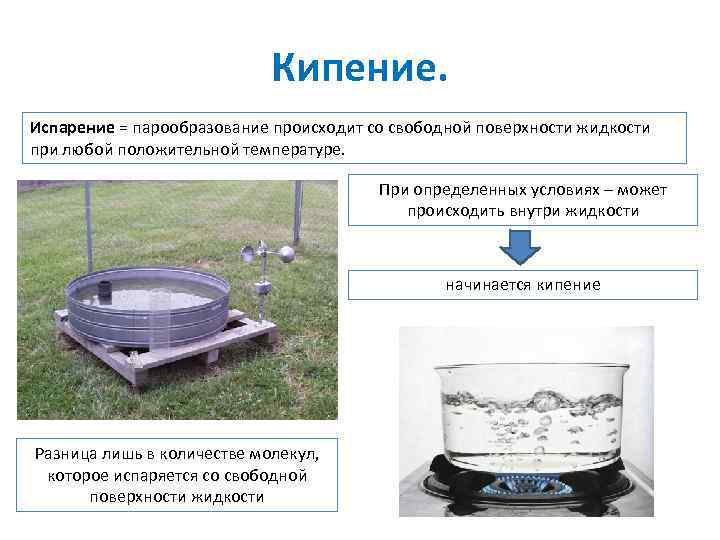 Кипение.

Испарение = парообразование происходит со свободной поверхности жидкости при любой положительной температуре.

При определенных условиях – может происходить внутри жидкости

начинается кипение

Разница лишь в количестве молекул, которое испаряется со свободной поверхности жидкости